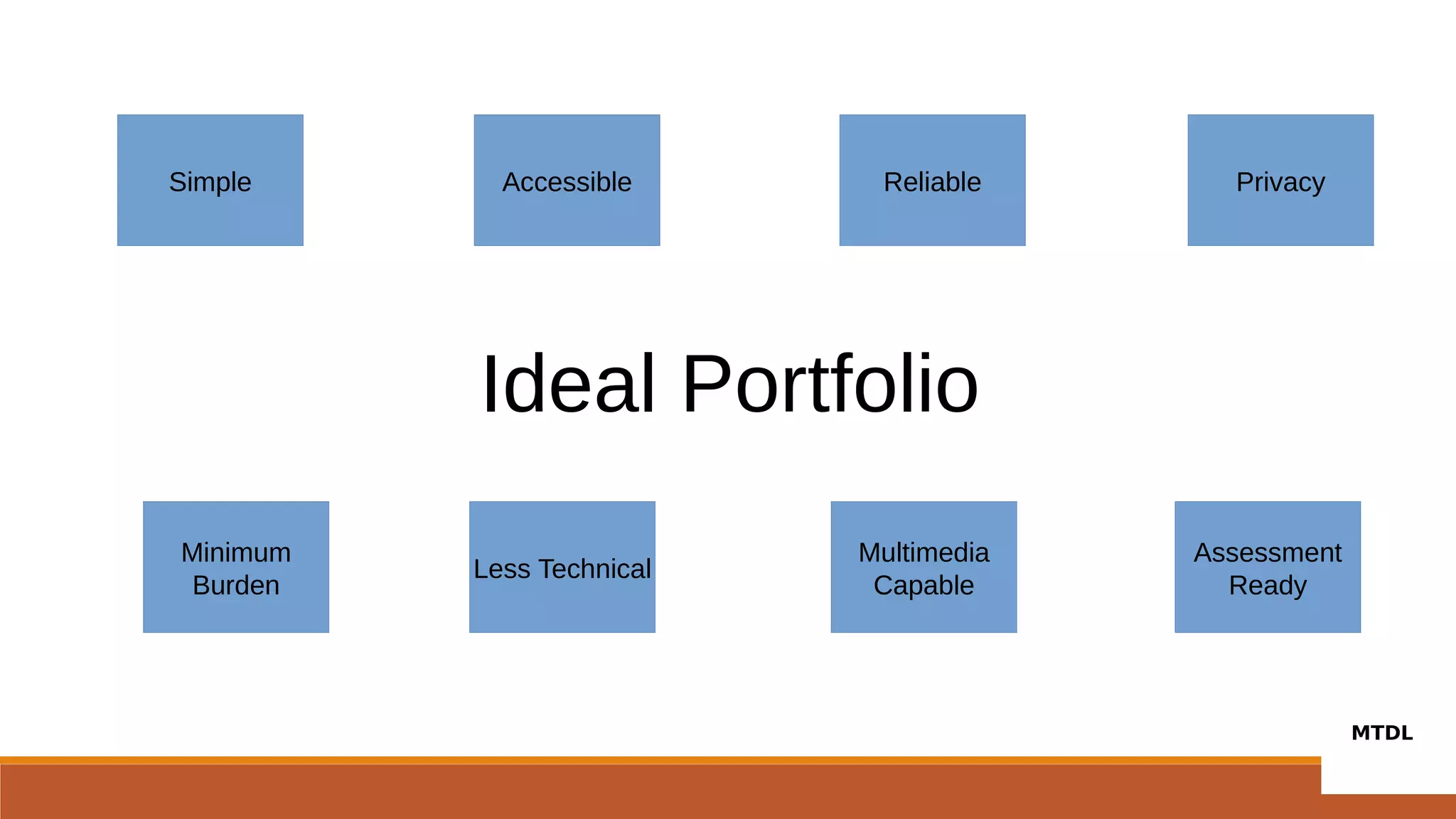 Simple

Accessible

Reliable

Privacy

Ideal Portfolio

Minimum Burden

Less Technical

Multimedia Capable

Assessment Ready

MTDL